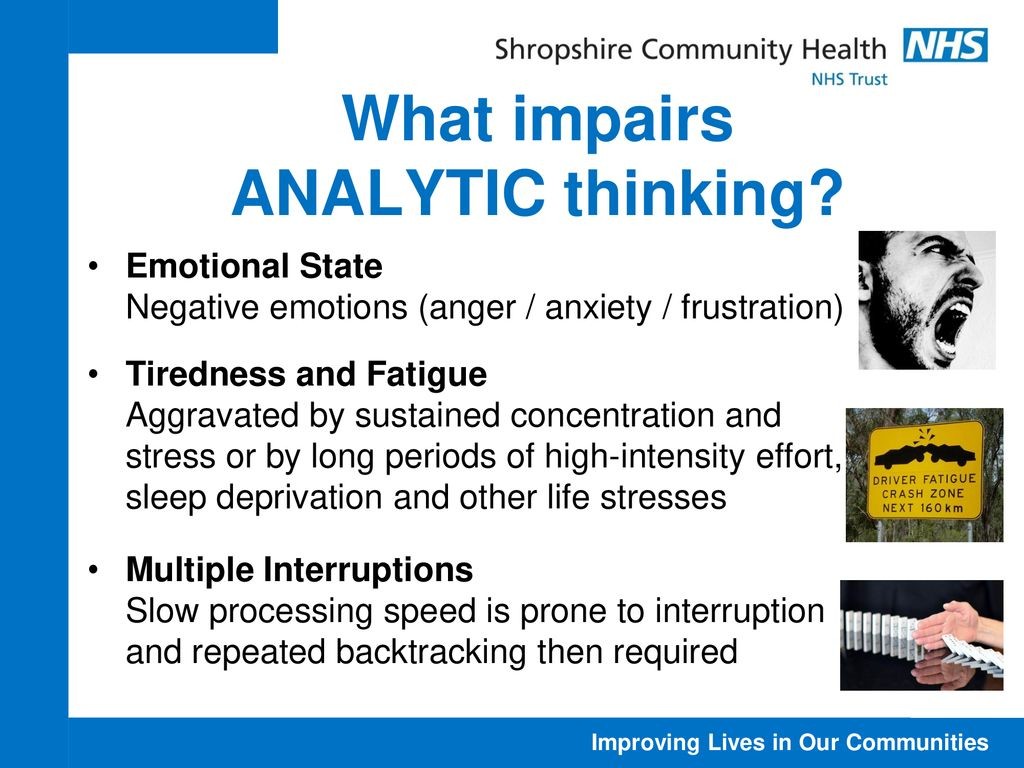 Shropshire Community Health NHS
NHS Trust

What impairs ANALYTIC thinking?

• Emotional State
Negative emotions (anger / anxiety / frustration)

• Tiredness and Fatigue
Aggravated by sustained concentration and stress or by long periods of high-intensity effort, sleep deprivation and other life stresses

DRIVER FATIGUE
CRASH ZONE
NEXT 160 km

• Multiple Interruptions
Slow processing speed is prone to interruption and repeated backtracking then required

Improving Lives in Our Communities